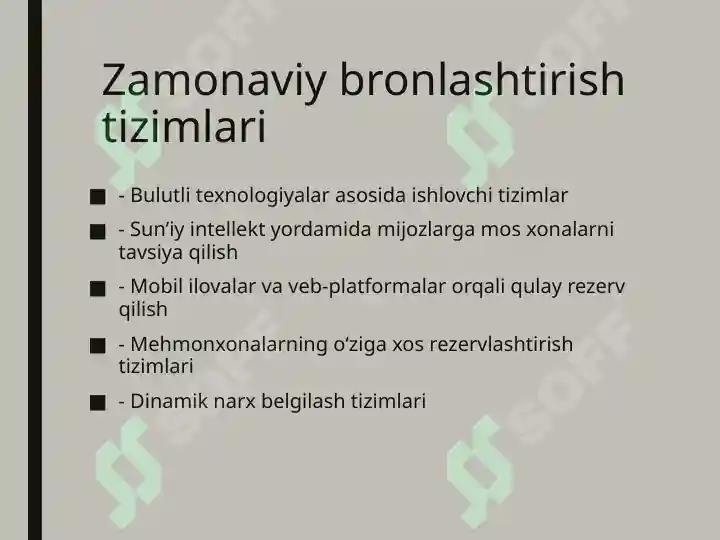 Zamonaviy bronlashtirish tizimlari

- Bulutli texnologiyalar asosida ishlovchi tizimlar
- Sun’iy intellekt yordamida mijozlarga mos xonalarni tavsiya qilish
- Mobil ilovalar va veb-platformalar orqali qulay rezerv qilish
- Mehmonxonalarning o‘ziga xos rezervlashtirish tizimlari
- Dinamik narx belgilash tizimlari

SOFF SOFF SOFF SOFF